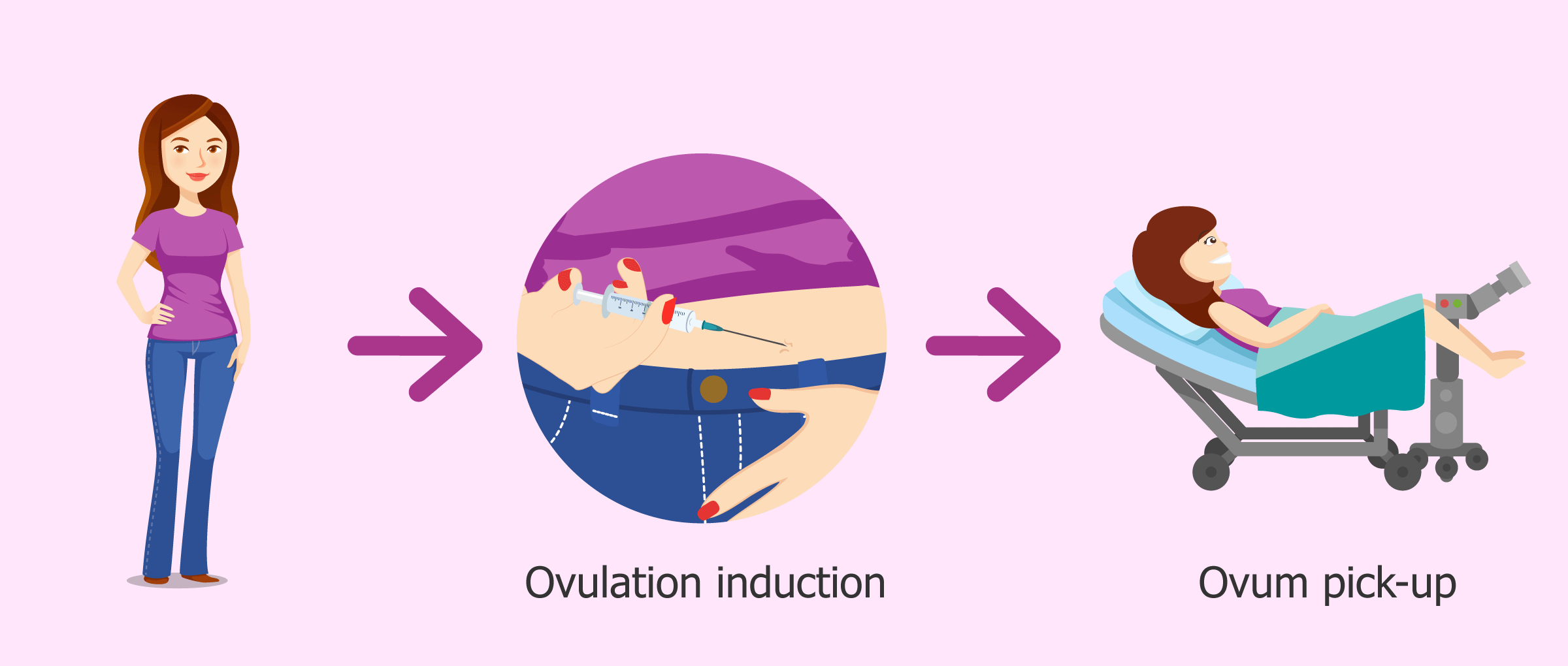 Ovulation induction

Ovum pick-up